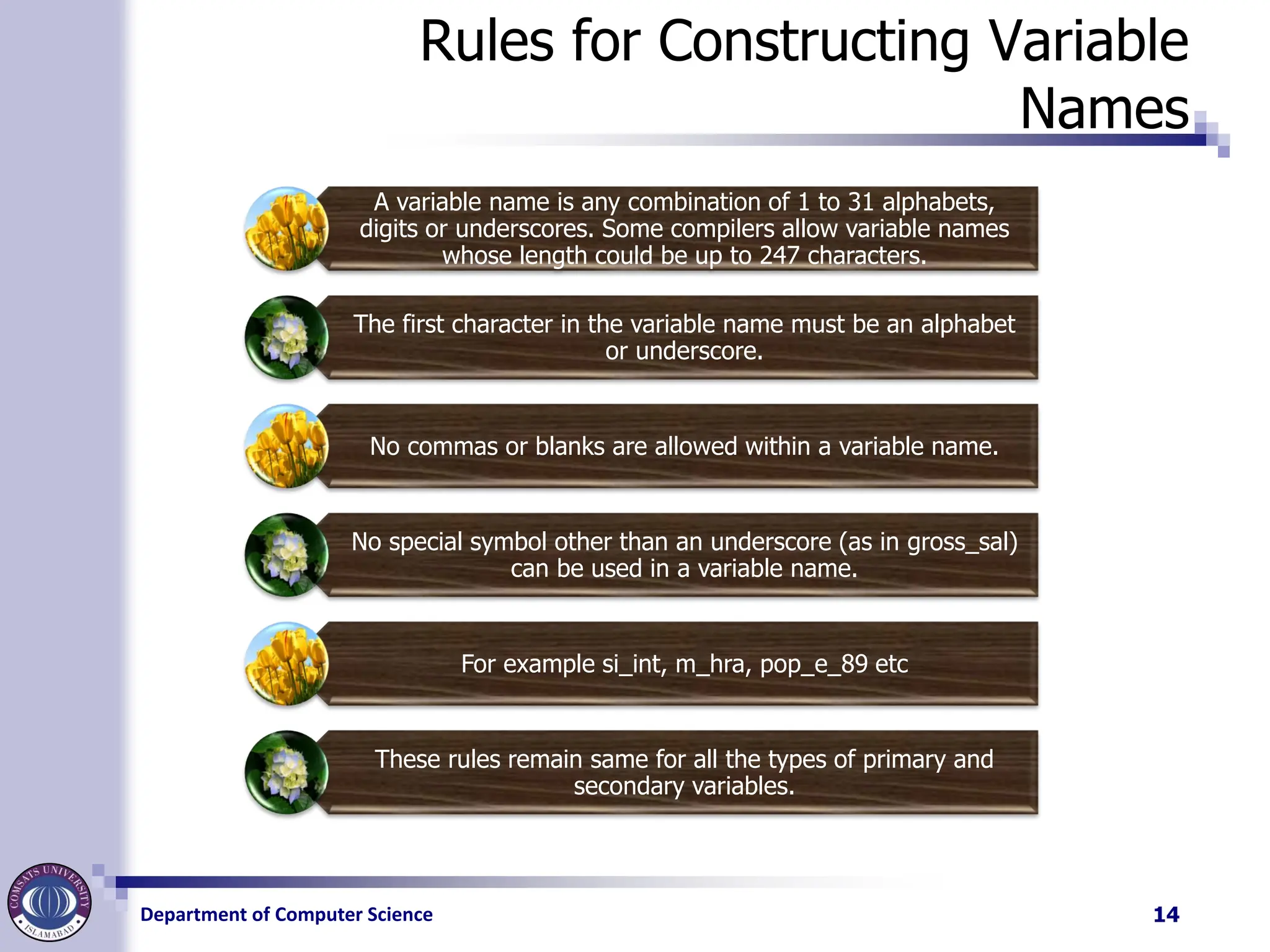 Rules for Constructing Variable Names

A variable name is any combination of 1 to 31 alphabets, digits or underscores. Some compilers allow variable names whose length could be up to 247 characters.

The first character in the variable name must be an alphabet or underscore.

No commas or blanks are allowed within a variable name.

No special symbol other than an underscore (as in gross_sal) can be used in a variable name.

For example si_int, m_hra, pop_e_89 etc

These rules remain same for all the types of primary and secondary variables.

COMSATS UNIVERSITY ISLAMABAD

Department of Computer Science

14